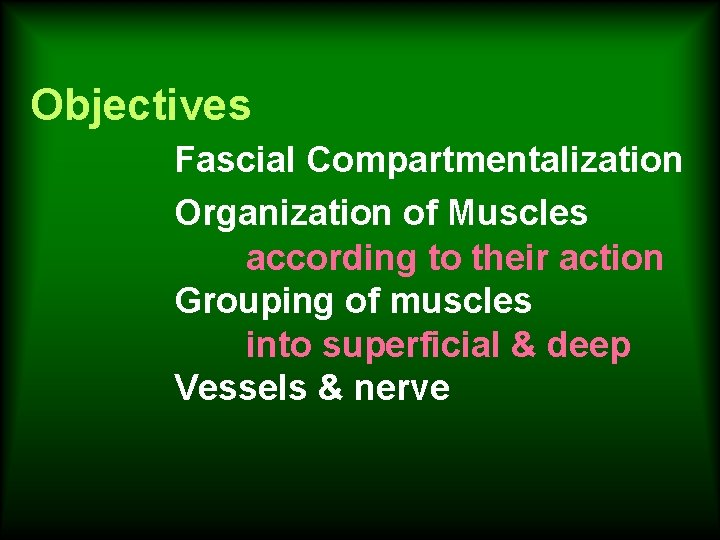 Objectives

Fascial Compartmentalization

Organization of Muscles
according to their action

Grouping of muscles
into superficial & deep

Vessels & nerve